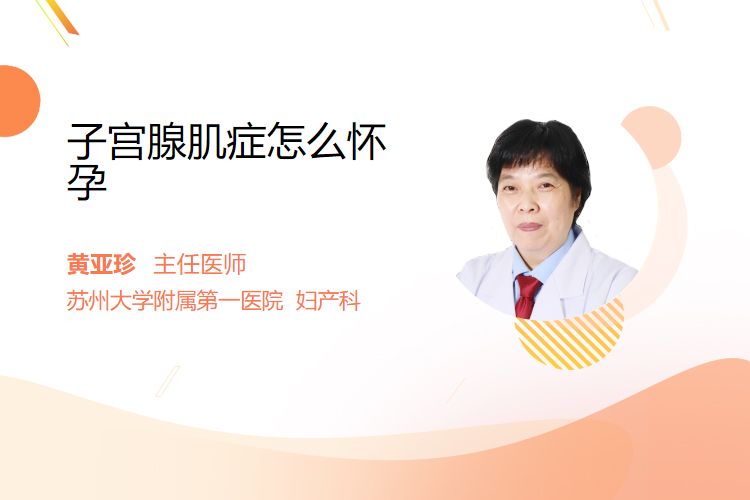 子宫腺肌症怎么怀孕

黄亚珍 主任医师
苏州大学附属第一医院 妇产科